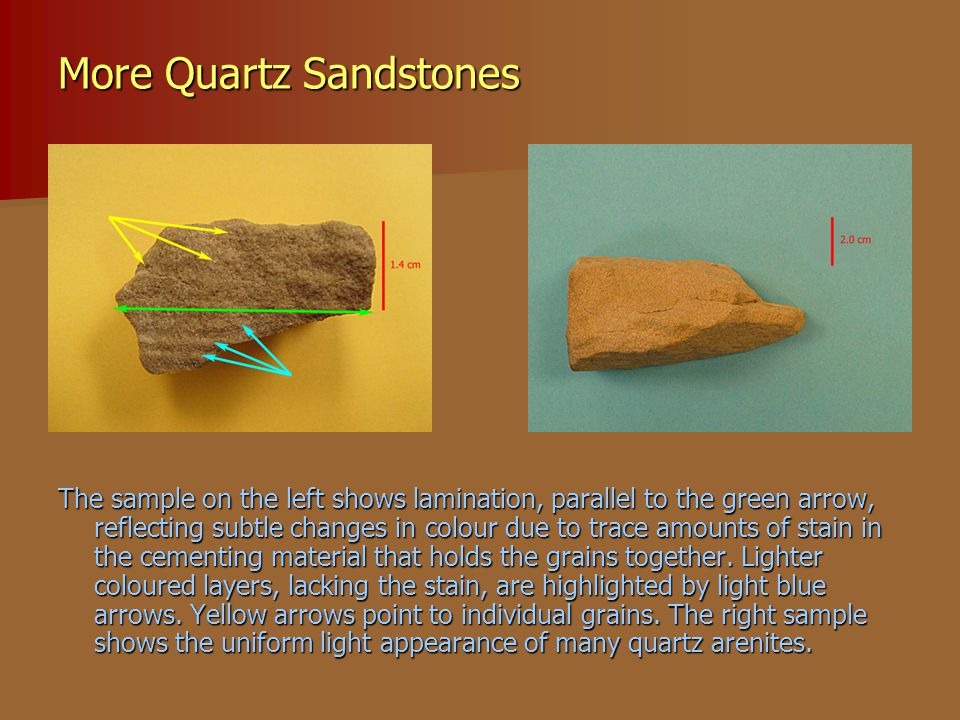 More Quartz Sandstones

1.4 cm

2.0 cm

The sample on the left shows lamination, parallel to the green arrow, reflecting subtle changes in colour due to trace amounts of stain in the cementing material that holds the grains together. Lighter coloured layers, lacking the stain, are highlighted by light blue arrows. Yellow arrows point to individual grains. The right sample shows the uniform light appearance of many quartz arenites.